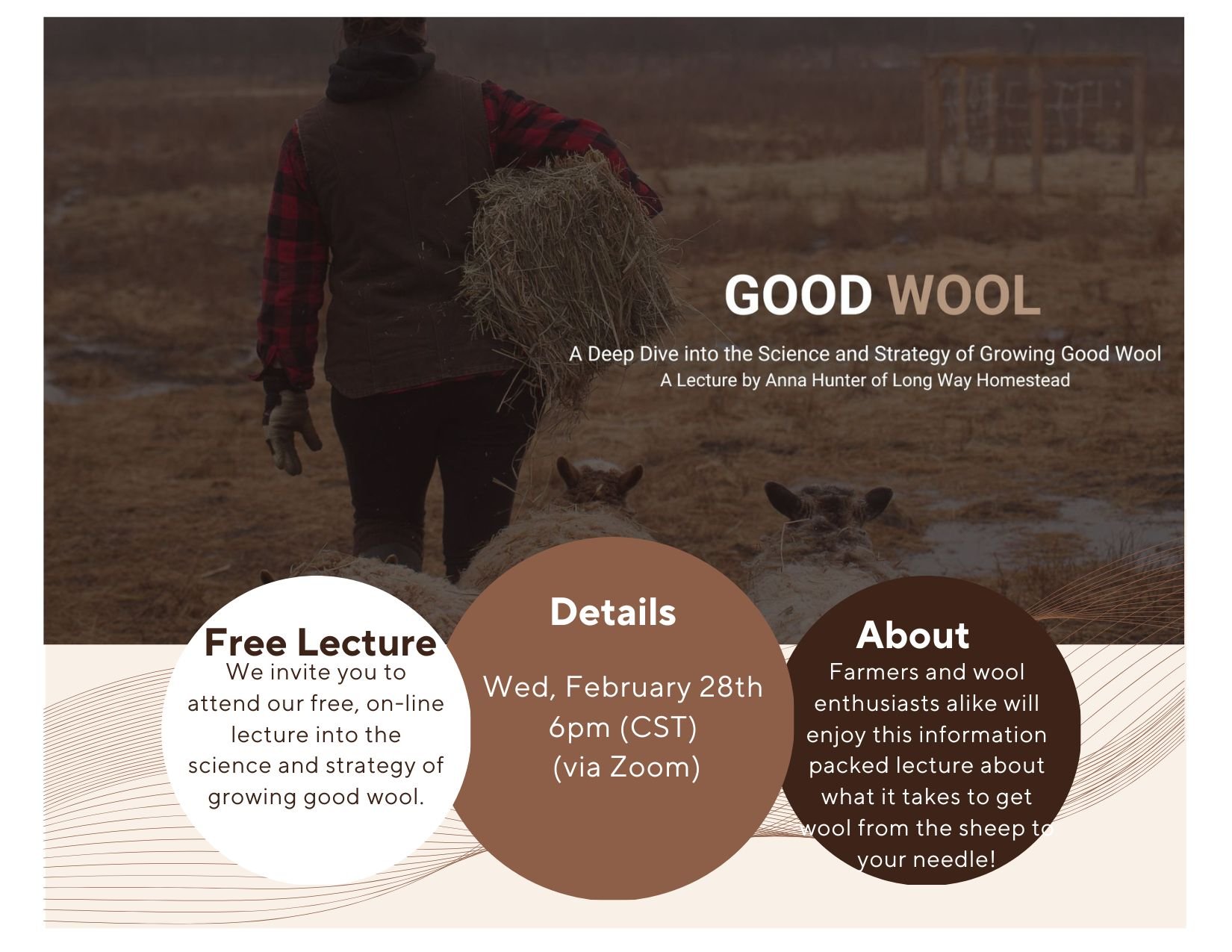 GOOD WOOL

A Deep Dive into the Science and Strategy of Growing Good Wool
A Lecture by Anna Hunter of Long Way Homestead

Free Lecture
We invite you to attend our free, on-line lecture into the science and strategy of growing good wool.

Details

Wed, February 28th
6pm (CST)
(via Zoom)

About
Farmers and wool enthusiasts alike will enjoy this information packed lecture about what it takes to get wool from the sheep to your needle!